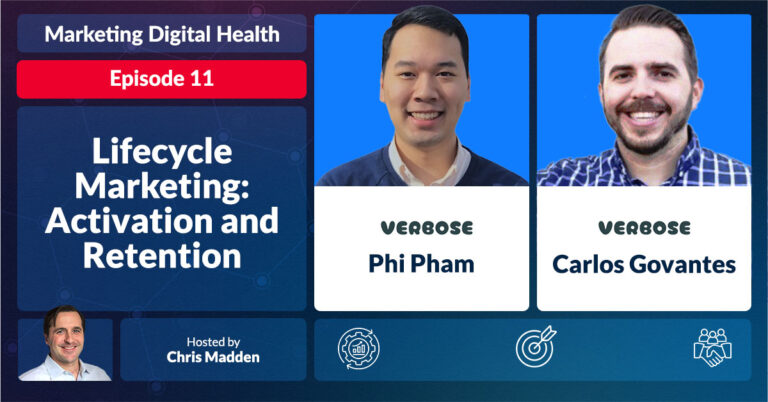 Marketing Digital Health

Episode 11

Lifecycle Marketing: Activation and Retention

VERBOSE
Phi Pham

VERBOSE
Carlos Govantes

Hosted by
Chris Madden